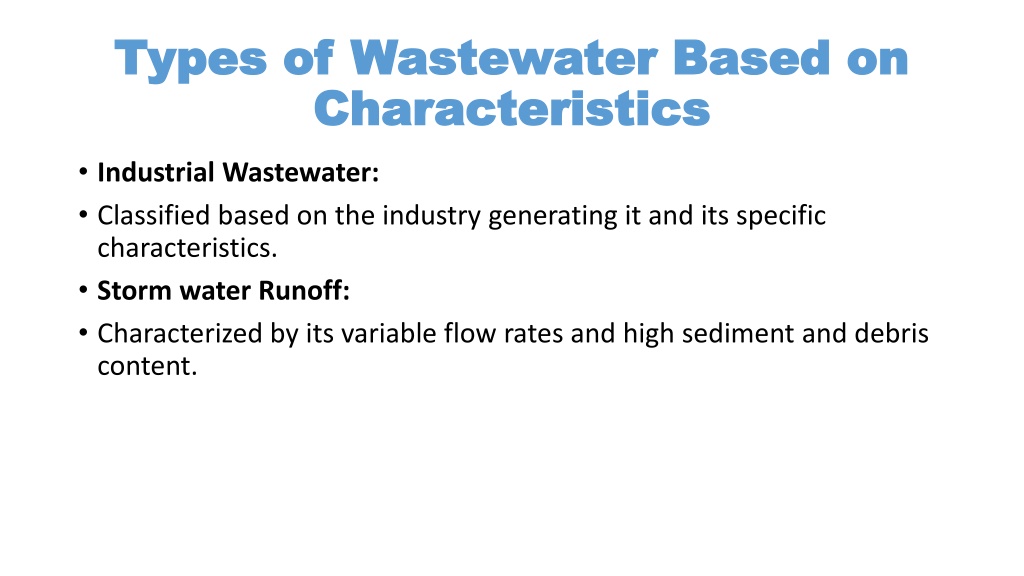 Types of Wastewater Based on Characteristics

• Industrial Wastewater:
• Classified based on the industry generating it and its specific characteristics.
• Storm water Runoff:
• Characterized by its variable flow rates and high sediment and debris content.